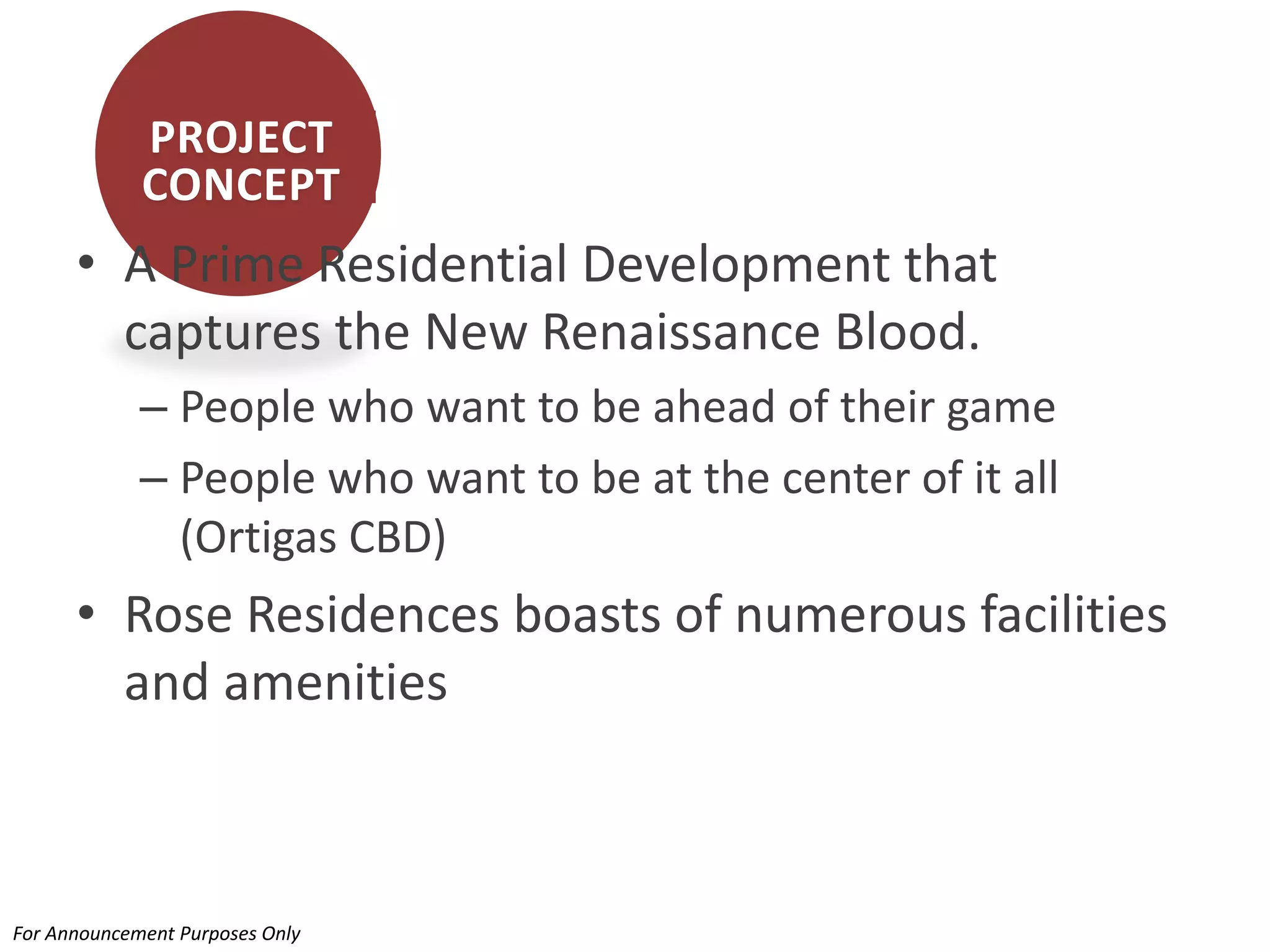 PROJECT CONCEPT

• A Prime Residential Development that captures the New Renaissance Blood.
– People who want to be ahead of their game
– People who want to be at the center of it all (Ortigas CBD)

• Rose Residences boasts of numerous facilities and amenities

For Announcement Purposes Only